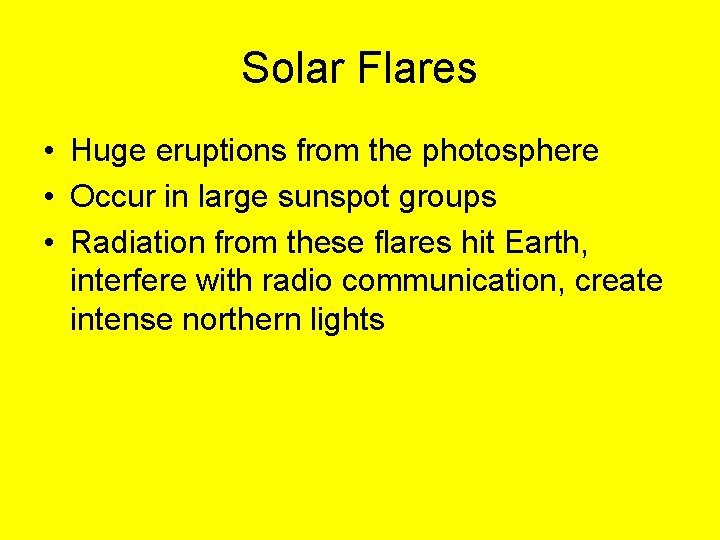 Solar Flares

• Huge eruptions from the photosphere
• Occur in large sunspot groups
• Radiation from these flares hit Earth, interfere with radio communication, create intense northern lights